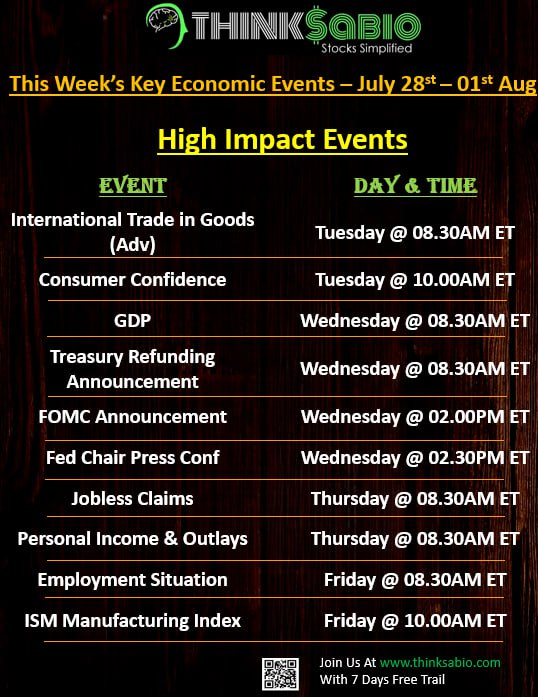 THINKSABIO
Stocks Simplified

This Week's Key Economic Events – July 28$^{st}$ – 01$^{st}$ Aug

High Impact Events

| EVENT | DAY & TIME |
|---|---|
| International Trade in Goods (Adv) | Tuesday @ 08.30AM ET |
| Consumer Confidence | Tuesday @ 10.00AM ET |
| GDP | Wednesday @ 08.30AM ET |
| Treasury Refunding Announcement | Wednesday @ 08.30AM ET |
| FOMC Announcement | Wednesday @ 02.00PM ET |
| Fed Chair Press Conf | Wednesday @ 02.30PM ET |
| Jobless Claims | Thursday @ 08.30AM ET |
| Personal Income & Outlays | Thursday @ 08.30AM ET |
| Employment Situation | Friday @ 08.30AM ET |
| ISM Manufacturing Index | Friday @ 10.00AM ET |

Join Us At www.thinksabio.com
With 7 Days Free Trail